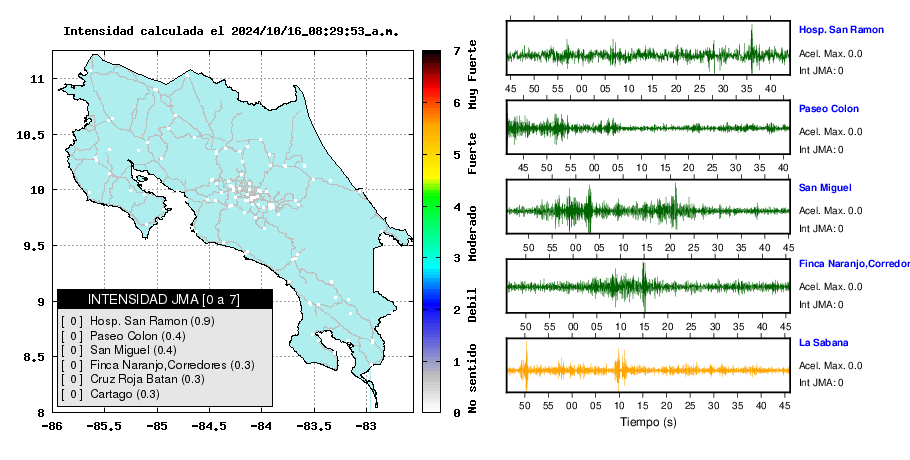 Intensidad calculada el 2024/10/16_08:29:53_a.m.

11
10.5
10
9.5
9
8.5
8

-86 -85.5 -85 -84.5 -84 -83.5 -83

INTENSIDAD JMA [0 a 7]
[ 0 ] Hosp. San Ramon (0.9)
[ 0 ] Paseo Colon (0.4)
[ 0 ] San Miguel (0.4)
[ 0 ] Finca Naranjo,Corredores (0.3)
[ 0 ] Cruz Roja Batan (0.3)
[ 0 ] Cartago (0.3)

7
6
5
4
3
2
1
0

Muy Fuerte
Fuerte
Moderado
Debil
No sentido

45 50 55 00 05 10 15 20 25 30 35 40
Hosp. San Ramon
Acel. Max. 0.0
Int JMA: 0

45 50 55 00 05 10 15 20 25 30 35 40
Paseo Colon
Acel. Max. 0.0
Int JMA: 0

50 55 00 05 10 15 20 25 30 35 40 45
San Miguel
Acel. Max. 0.0
Int JMA: 0

50 55 00 05 10 15 20 25 30 35 40 45
Finca Naranjo,Corredor
Acel. Max. 0.0
Int JMA: 0

50 55 00 05 10 15 20 25 30 35 40 45
La Sabana
Acel. Max. 0.0
Int JMA: 0

Tiempo (s)